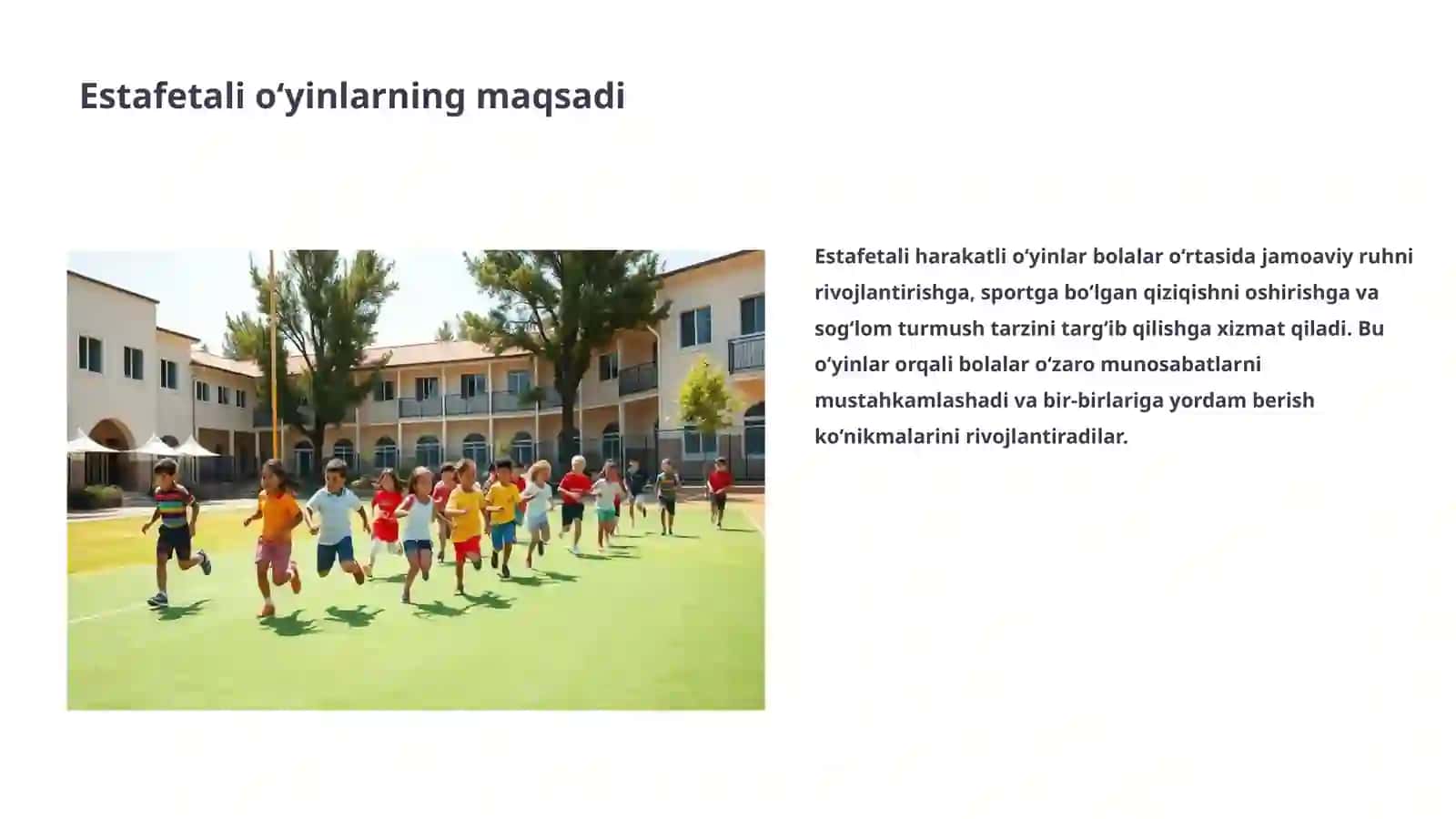 Estafetali o‘yinlarning maqsadi

Estafetali harakatli o‘yinlar bolalar o‘rtasida jamoaviy ruhni rivojlantirishga, sportga bo‘lgan qiziqishni oshirishga va sog‘lom turmush tarzini targ‘ib qilishga xizmat qiladi. Bu o‘yinlar orqali bolalar o‘zaro munosabatlarni mustahkamlashadi va bir-birlariga yordam berish ko‘nikmalarini rivojlantiradilar.